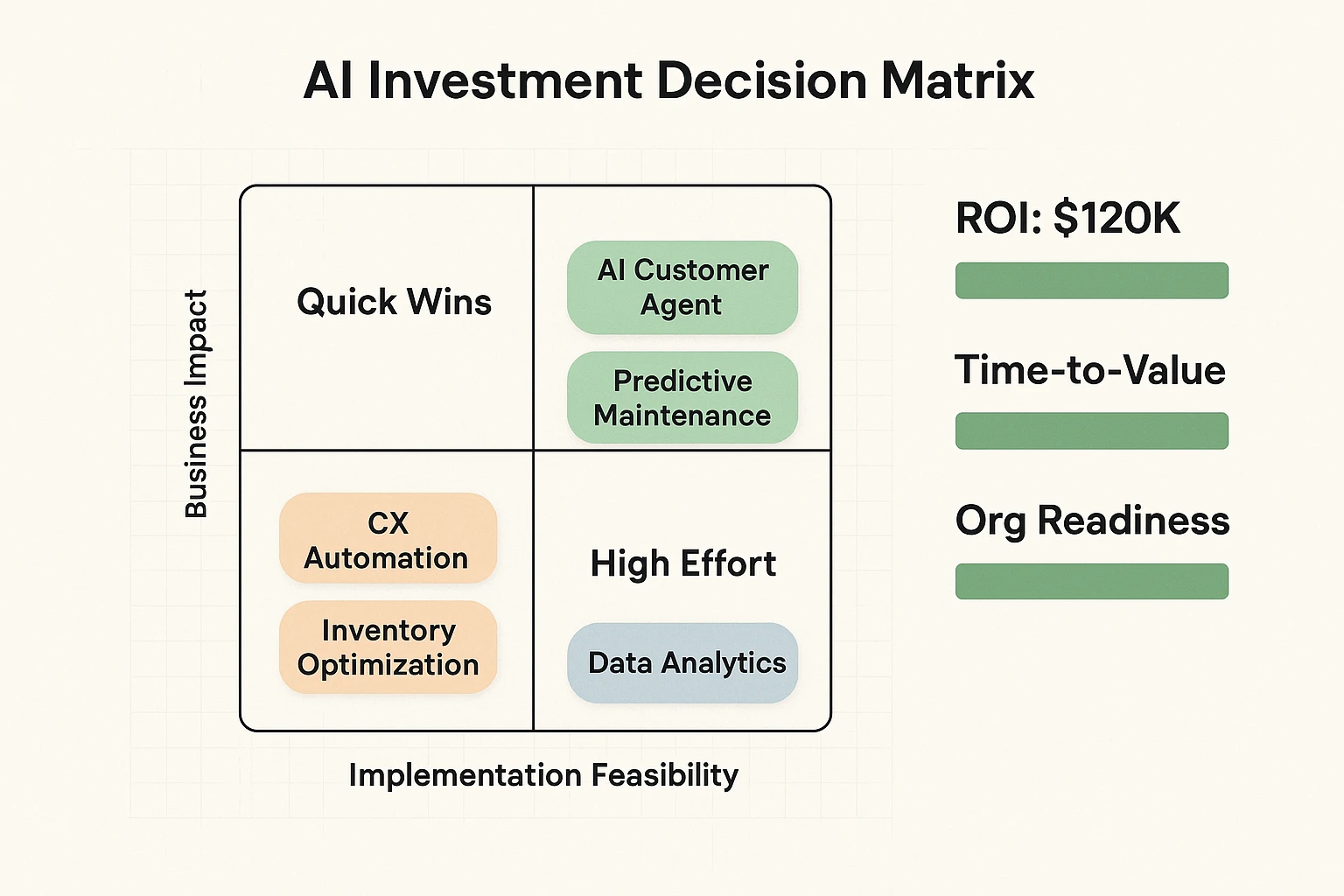 AI Investment Decision Matrix

Business Impact

Quick Wins

AI Customer Agent

Predictive Maintenance

CX Automation

Inventory Optimization

High Effort

Data Analytics

Implementation Feasibility

ROI: $120K

Time-to-Value

Org Readiness